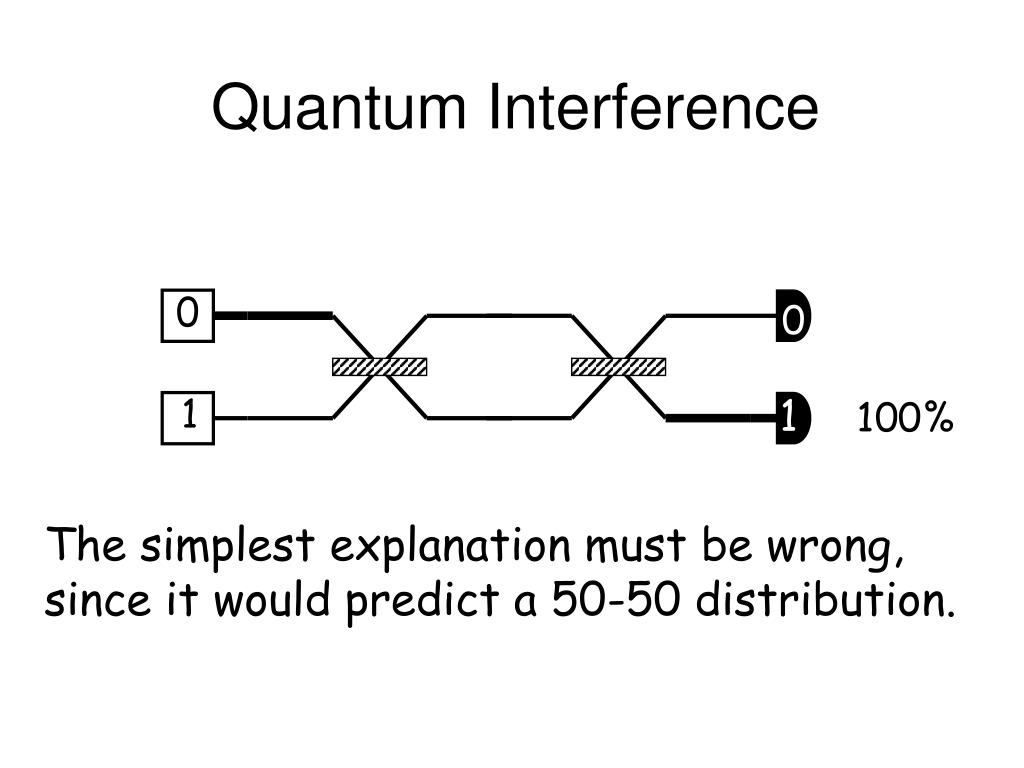 Quantum Interference

0

1

0

1

100%

The simplest explanation must be wrong, since it would predict a 50-50 distribution.